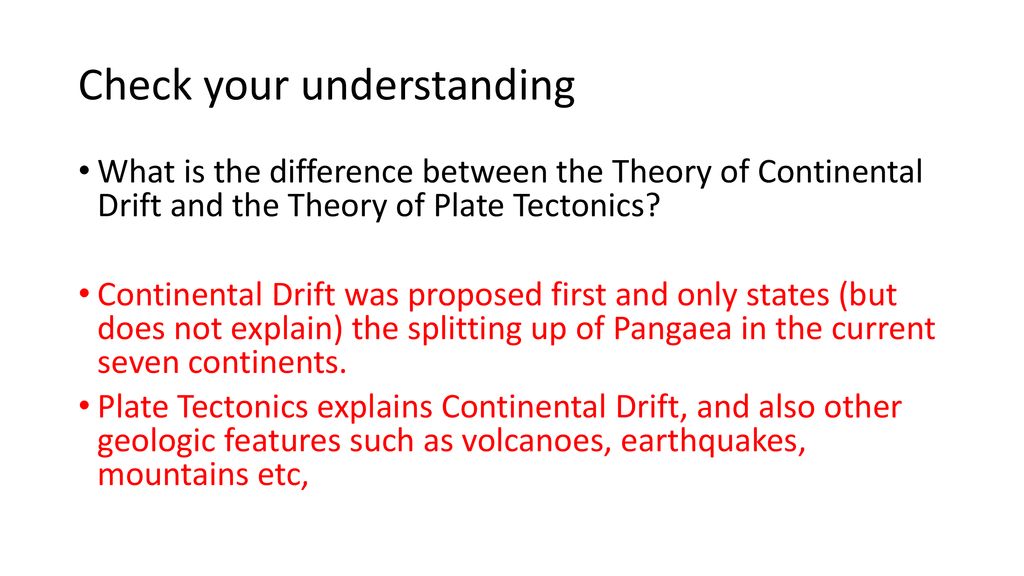 Check your understanding

• What is the difference between the Theory of Continental Drift and the Theory of Plate Tectonics?

• Continental Drift was proposed first and only states (but does not explain) the splitting up of Pangaea in the current seven continents.
• Plate Tectonics explains Continental Drift, and also other geologic features such as volcanoes, earthquakes, mountains etc,